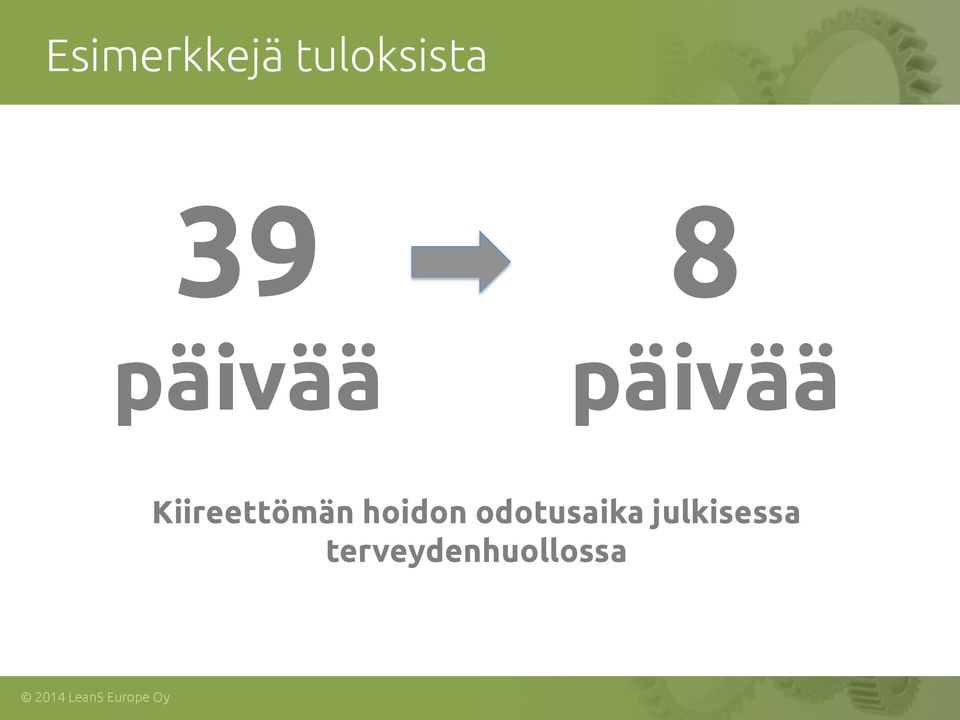 Esimerkkejä tuloksista

39 päivää

8 päivää

Kiireettömän hoidon odotusaika julkisessa terveydenhuollossa

© 2014 Lean5 Europe Oy